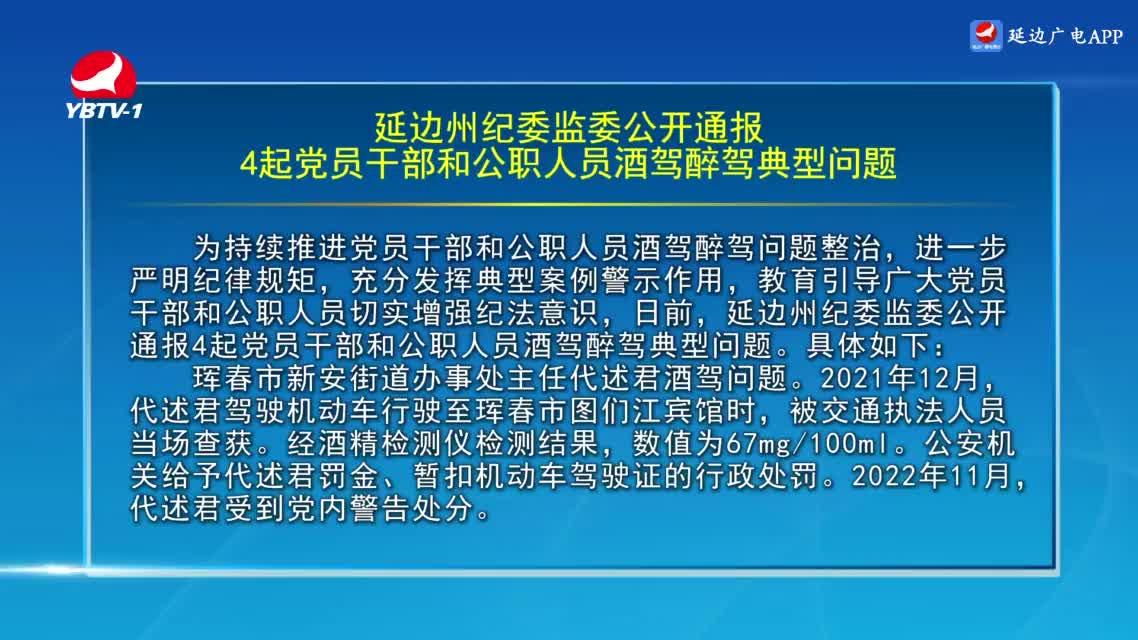 YBTV-1

延边广电APP

延边州纪委监委公开通报
4起党员干部和公职人员酒驾醉驾典型问题

为持续推进党员干部和公职人员酒驾醉驾问题整治，进一步严明纪律规矩，充分发挥典型案例警示作用，教育引导广大党员干部和公职人员切实增强纪法意识，日前，延边州纪委监委公开通报4起党员干部和公职人员酒驾醉驾典型问题。具体如下：

珲春市新安街道办事处主任代述君酒驾问题。2021年12月，代述君驾驶机动车行驶至珲春市图们江宾馆时，被交通执法人员当场查获。经酒精检测仪检测结果，数值为67mg/100ml。公安机关给予代述君罚金、暂扣机动车驾驶证的行政处罚。2022年11月，代述君受到党内警告处分。